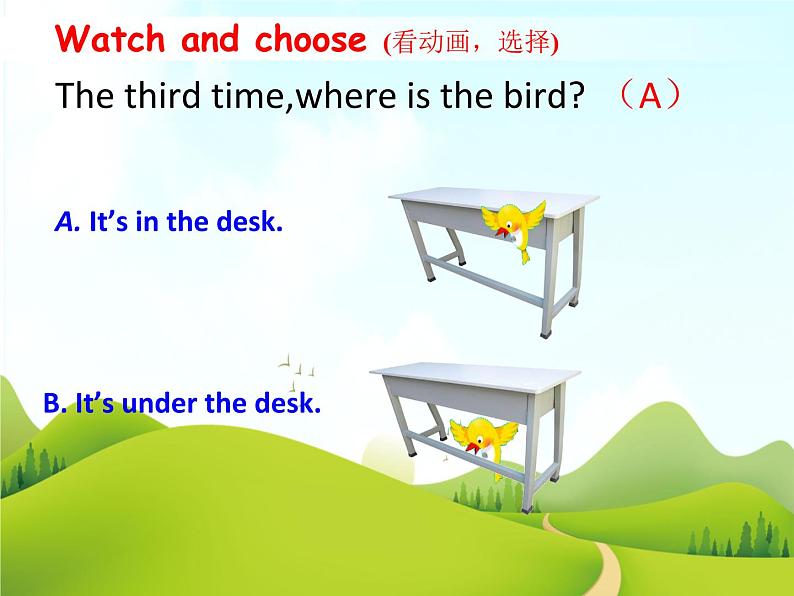 Watch and choose (看动画，选择)

The third time,where is the bird? （A）

A. It’s in the desk.

B. It’s under the desk.